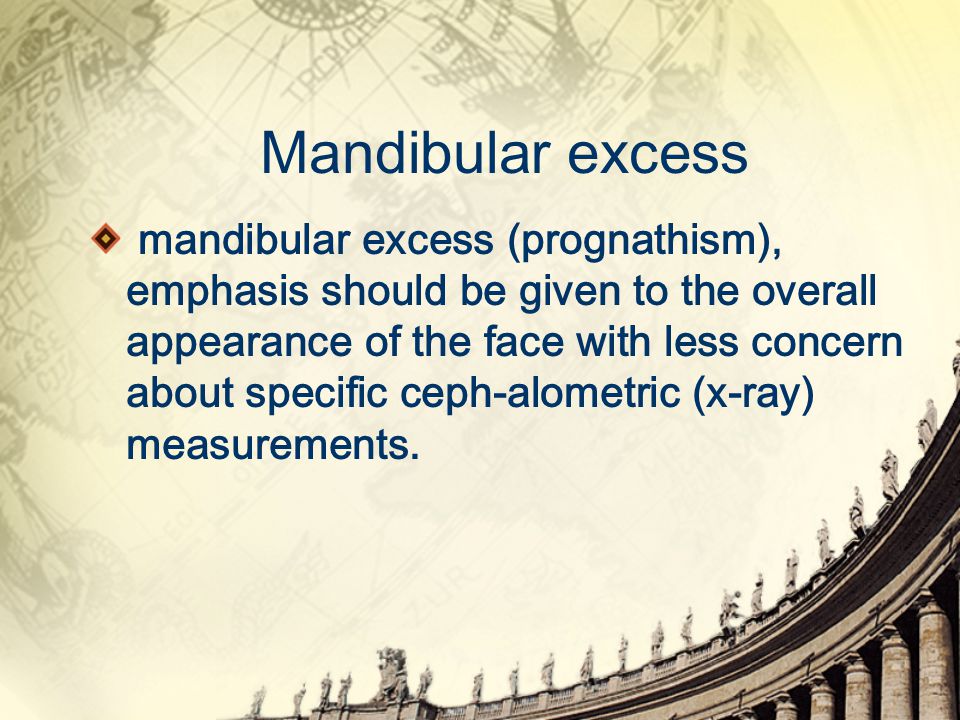 Mandibular excess

mandibular excess (prognathism), emphasis should be given to the overall appearance of the face with less concern about specific ceph-alometric (x-ray) measurements.